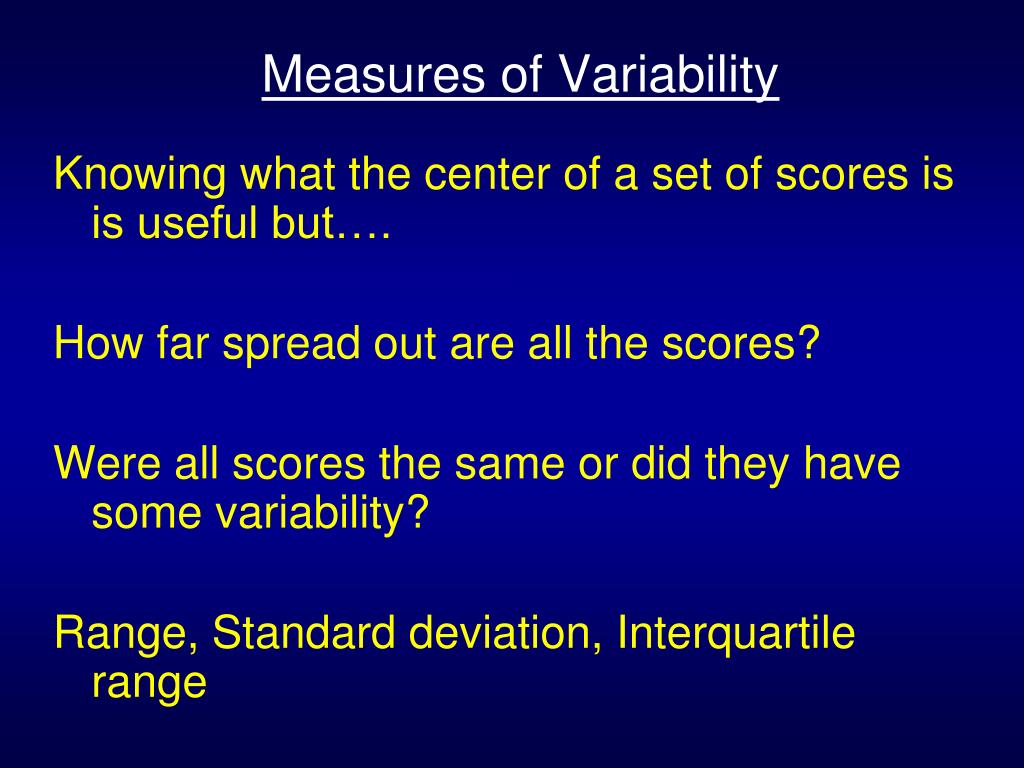 Measures of Variability

Knowing what the center of a set of scores is is useful but….

How far spread out are all the scores?

Were all scores the same or did they have some variability?

Range, Standard deviation, Interquartile range